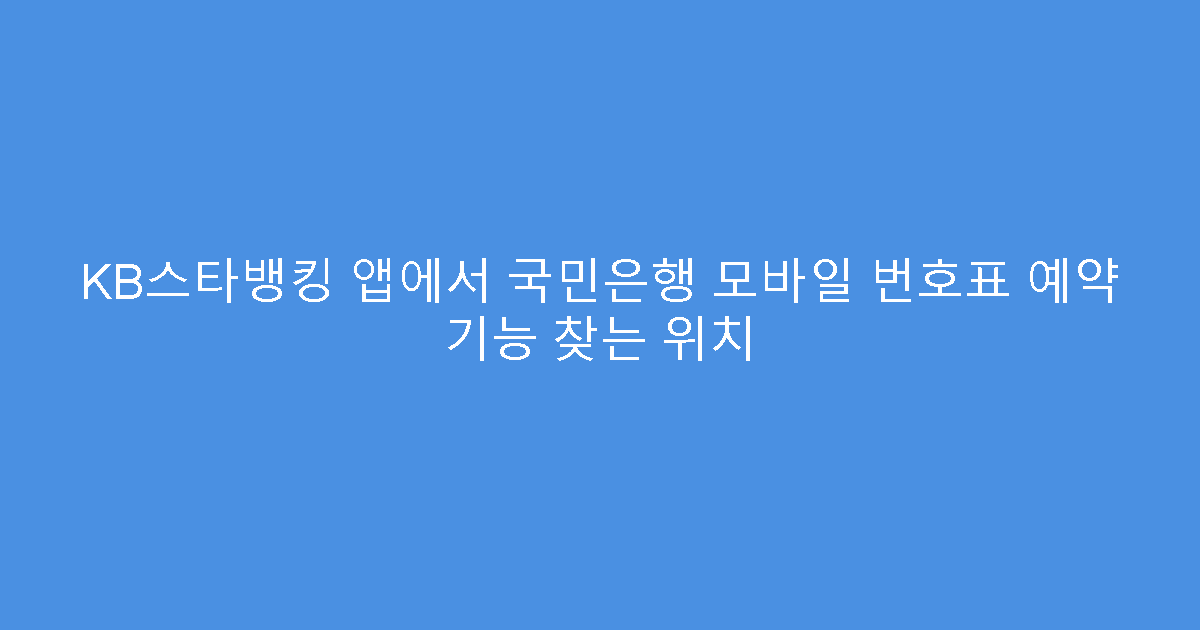 KB스타뱅킹 앱에서 국민은행 모바일 번호표 예약 기능 찾는 위치